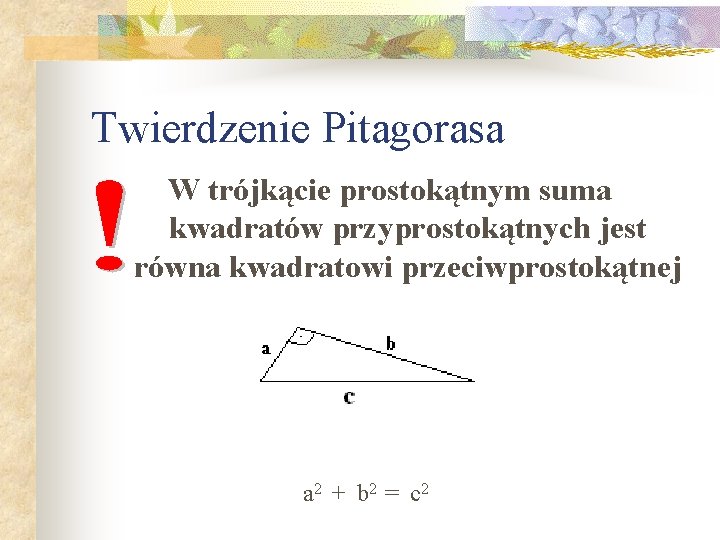 Twierdzenie Pitagorasa

!

W trójkącie prostokątnym suma kwadratów przyprostokątnych jest równa kwadratowi przeciwprostokątnej

a

b

c

$a^2 + b^2 = c^2$